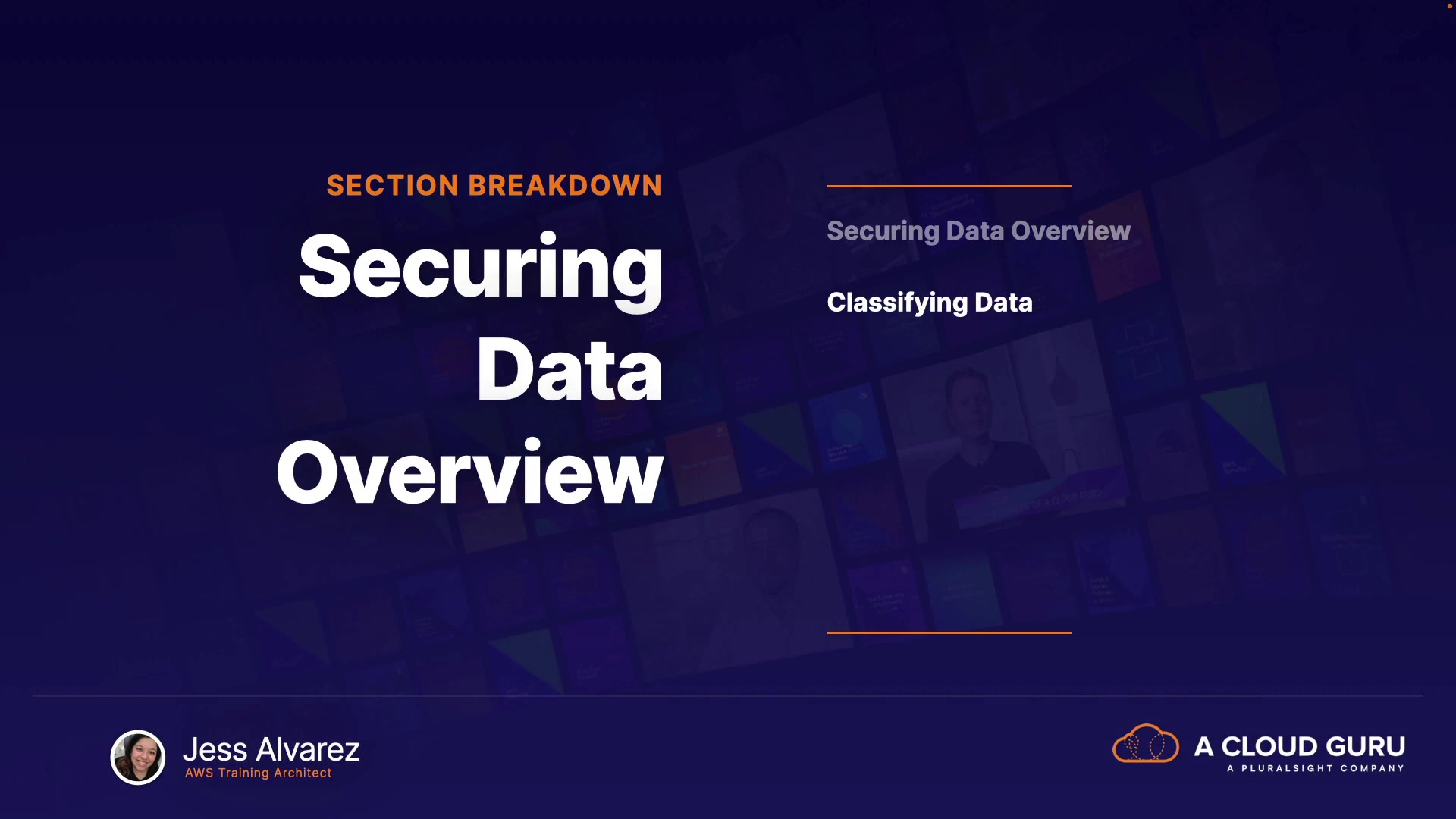 SECTION BREAKDOWN

Securing Data Overview

Securing Data Overview

Classifying Data

Jess Alvarez
AWS Training Architect

A CLOUD GURU
A PLURALSIGHT COMPANY